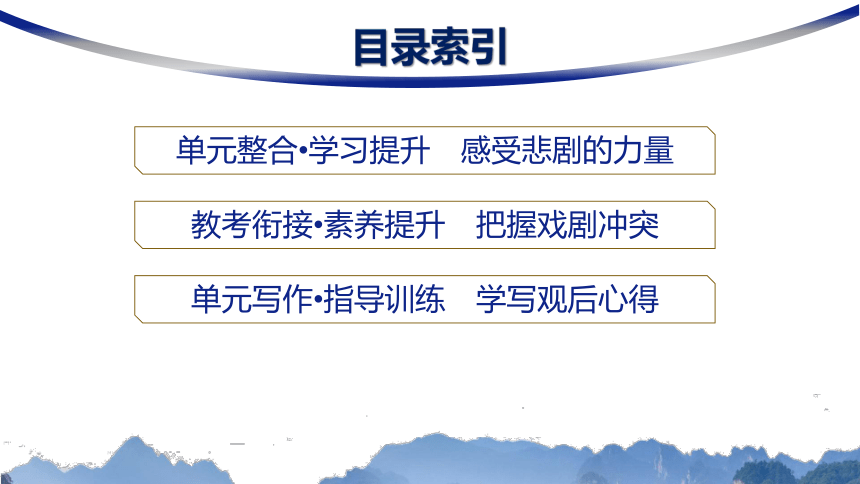 目录索引

单元整合•学习提升　感受悲剧的力量

教考衔接•素养提升　把握戏剧冲突

单元写作•指导训练　学写观后心得